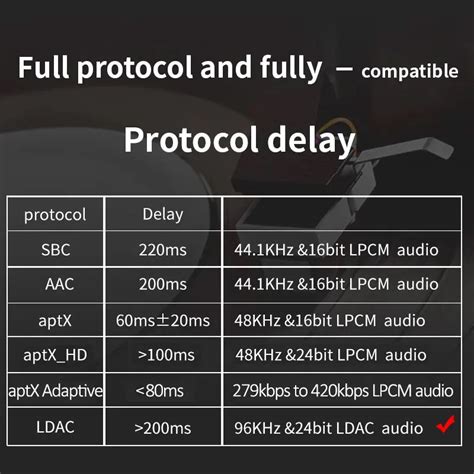 Full protocol and fully — compatible

Protocol delay

| protocol | Delay | |
|---|---|---|
| SBC | 220ms | 44.1KHz &16bit LPCM audio |
| AAC | 200ms | 44.1KHz &16bit LPCM audio |
| aptX | 60ms±20ms | 48KHz &16bit LPCM audio |
| aptX_HD | >100ms | 48KHz &24bit LPCM audio |
| aptX Adaptive | <80ms | 279kbps to 420kbps LPCM audio |
| LDAC | >200ms | 96KHz &24bit LDAC audio ✓ |